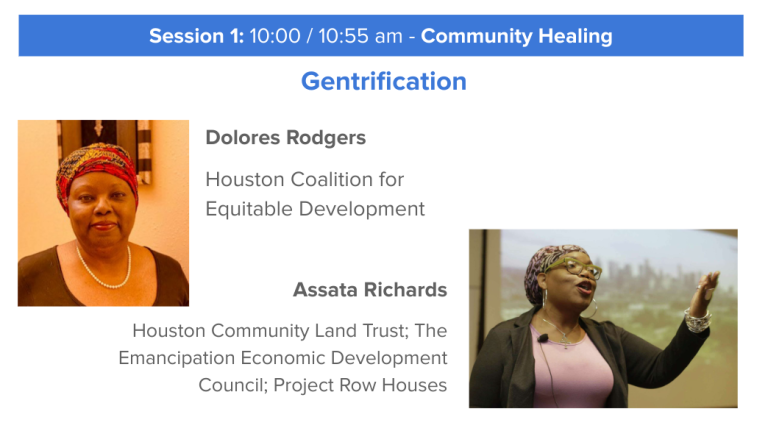 Session 1: 10:00 / 10:55 am - Community Healing

Gentrification

Dolores Rodgers

Houston Coalition for Equitable Development

Assata Richards

Houston Community Land Trust; The Emancipation Economic Development Council; Project Row Houses